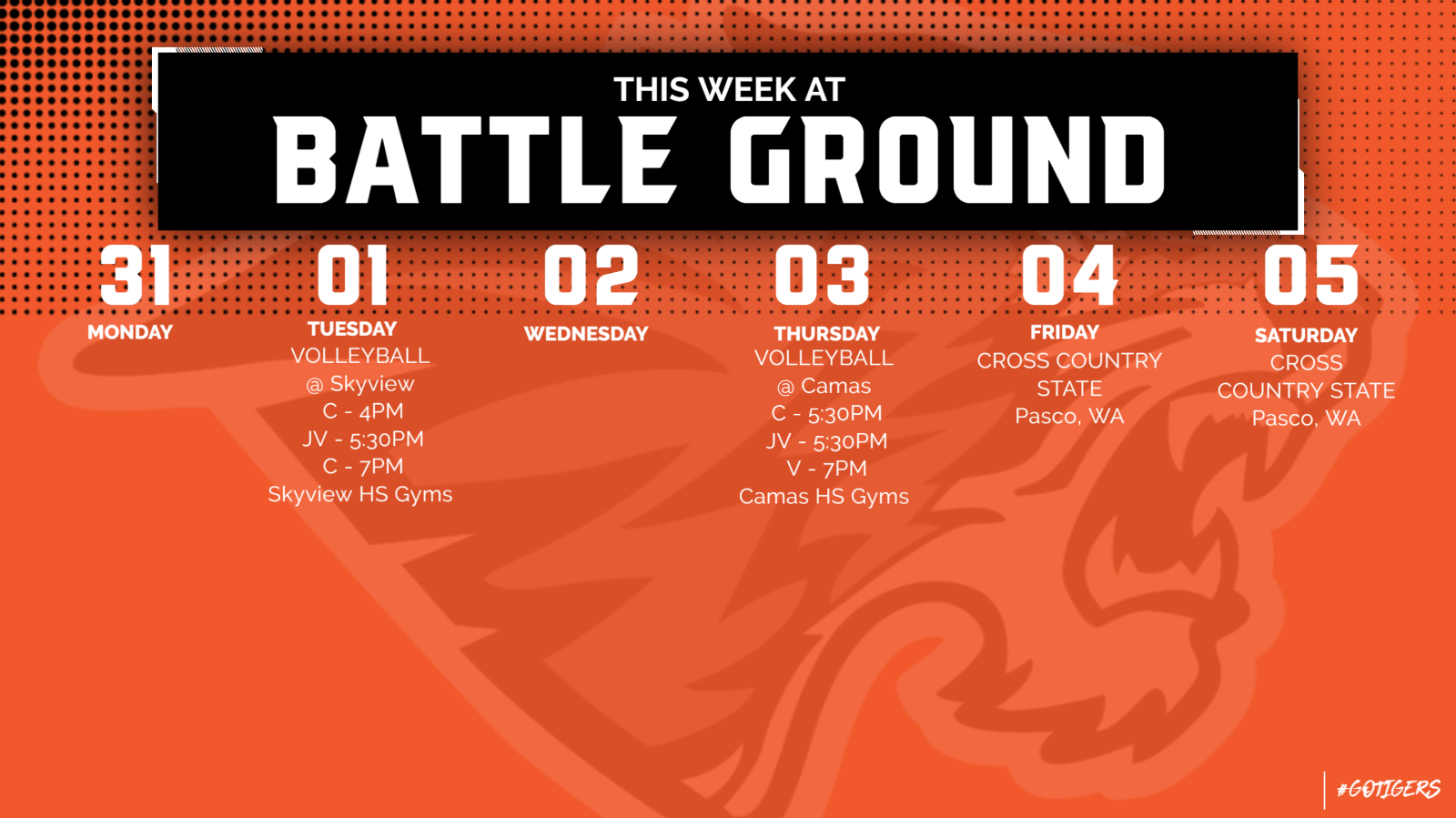 THIS WEEK AT
BATTLE GROUND

31
MONDAY

01
TUESDAY
VOLLEYBALL
@ Skyview
C - 4PM
JV - 5:30PM
C - 7PM
Skyview HS Gyms

02
WEDNESDAY

03
THURSDAY
VOLLEYBALL
@ Camas
C - 5:30PM
JV - 5:30PM
V - 7PM
Camas HS Gyms

04
FRIDAY
CROSS COUNTRY
STATE
Pasco, WA

05
SATURDAY
CROSS
COUNTRY STATE
Pasco, WA

#GOTIGERS